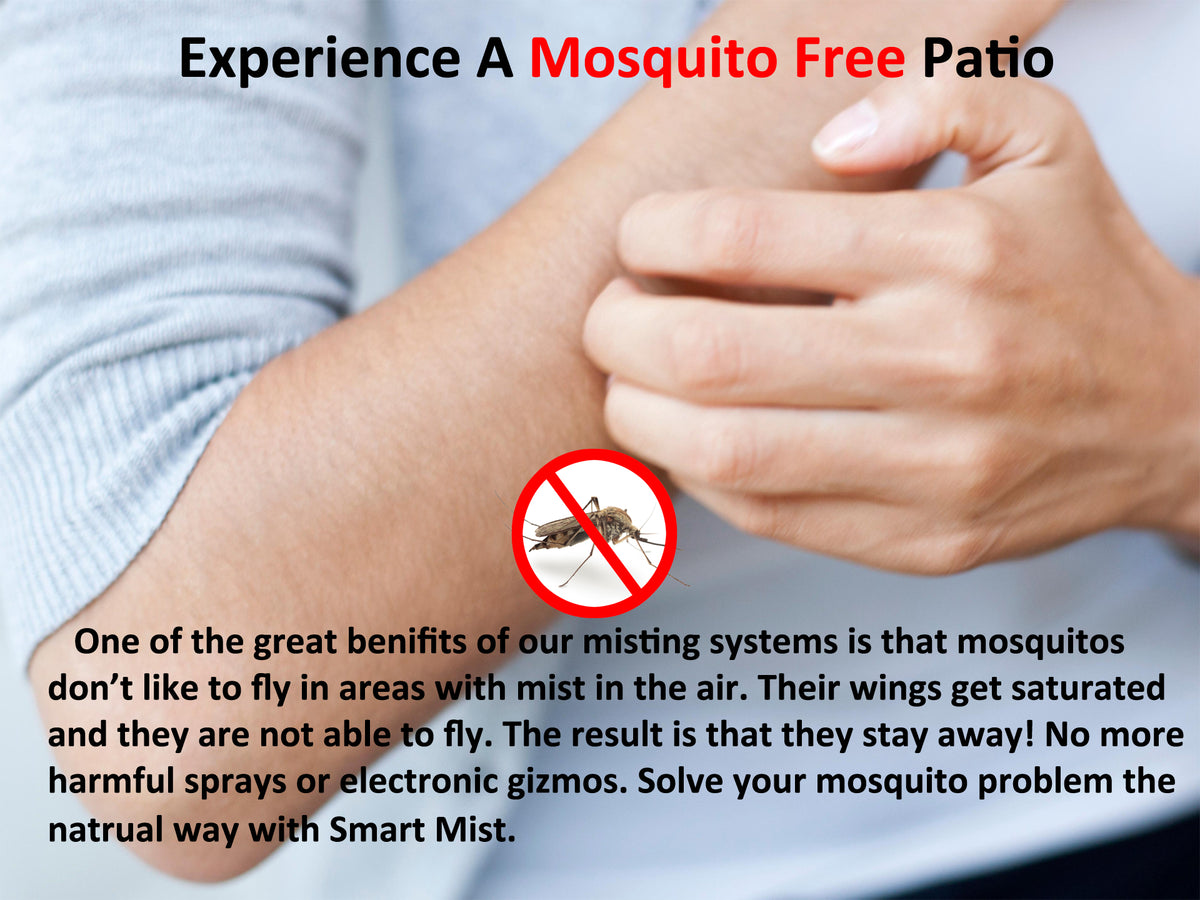 Experience A Mosquito Free Patio

One of the great benifits of our misting systems is that mosquitos don't like to fly in areas with mist in the air. Their wings get saturated and they are not able to fly. The result is that they stay away! No more harmful sprays or electronic gizmos. Solve your mosquito problem the natrual way with Smart Mist.